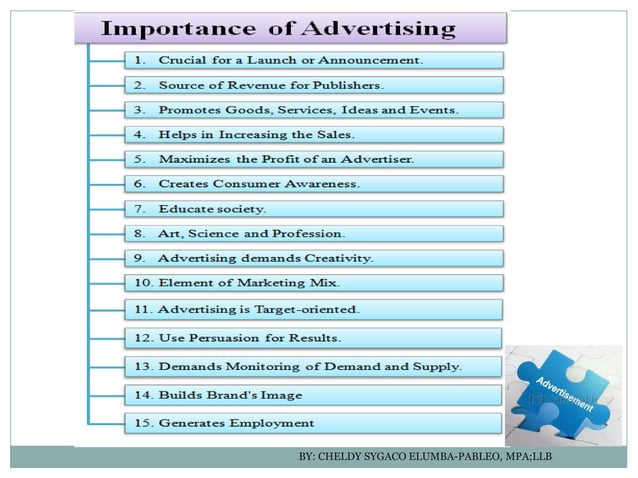 Importance of Advertising

1. Crucial for a Launch or Announcement.

2. Source of Revenue for Publishers.

3. Promotes Goods, Services, Ideas and Events.

4. Helps in Increasing the Sales.

5. Maximizes the Profit of an Advertiser.

6. Creates Consumer Awareness.

7. Educate society.

8. Art, Science and Profession.

9. Advertising demands Creativity.

10. Element of Marketing Mix.

11. Advertising is Target-oriented.

12. Use Persuasion for Results.

13. Demands Monitoring of Demand and Supply.

14. Builds Brand's Image

15. Generates Employment

Advertisement

BY: CHELDY SYGACO ELUMBA-PABLEO, MPA;LLB